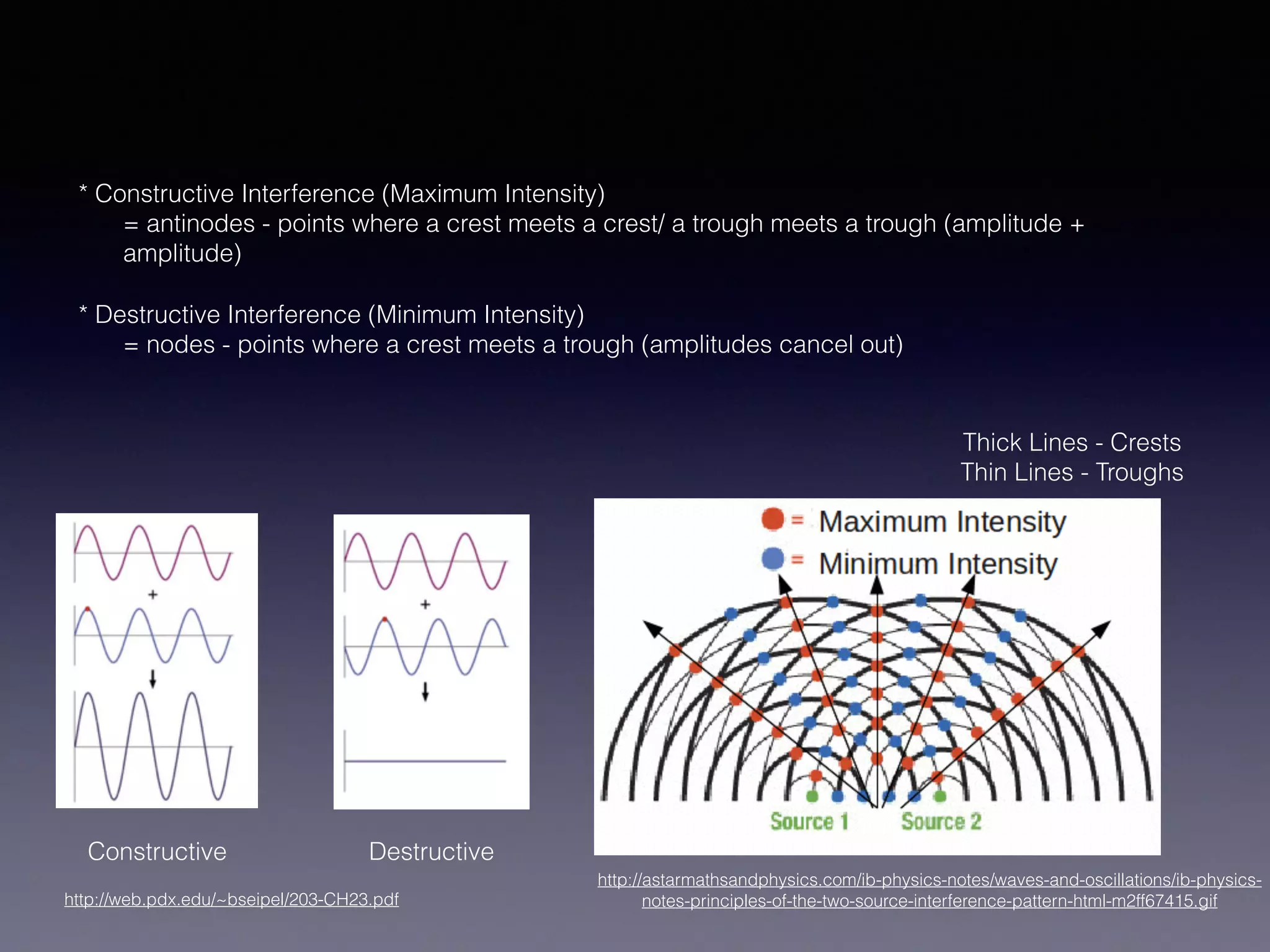 * Constructive Interference (Maximum Intensity)
= antinodes - points where a crest meets a crest/ a trough meets a trough (amplitude + amplitude)

* Destructive Interference (Minimum Intensity)
= nodes - points where a crest meets a trough (amplitudes cancel out)

Thick Lines - Crests
Thin Lines - Troughs

+
+

= Maximum Intensity
= Minimum Intensity

Source 1 Source 2

Constructive

Destructive

http://web.pdx.edu/~bseipel/203-CH23.pdf

http://astarmathsandphysics.com/ib-physics-notes/waves-and-oscillations/ib-physics-notes-principles-of-the-two-source-interference-pattern-html-m2ff67415.gif